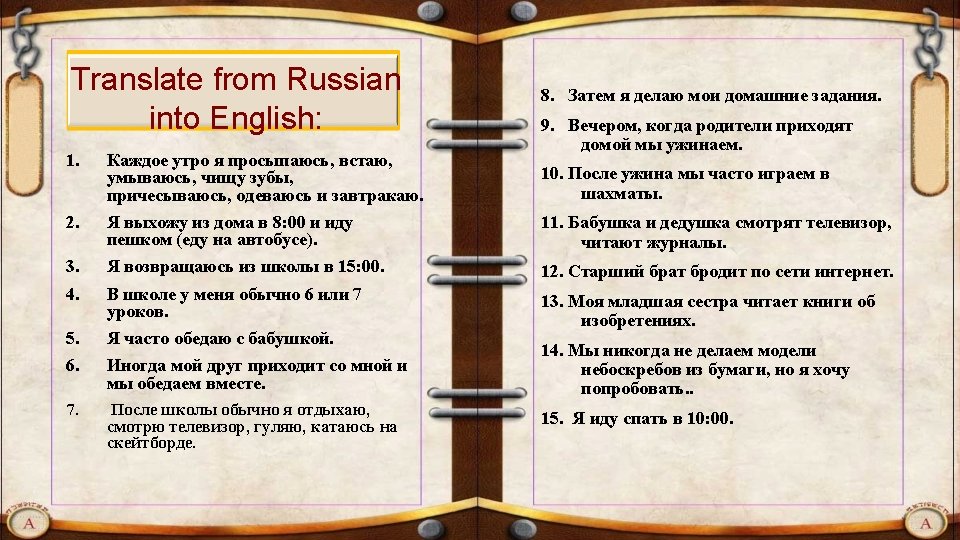 Translate from Russian into English:

1. Каждое утро я просыпаюсь, встаю, умываюсь, чищу зубы, причесываюсь, одеваюсь и завтракаю.

2. Я выхожу из дома в 8:00 и иду пешком (еду на автобусе).

3. Я возвращаюсь из школы в 15:00.

4. В школе у меня обычно 6 или 7 уроков.

5. Я часто обедаю с бабушкой.

6. Иногда мой друг приходит со мной и мы обедаем вместе.

7. После школы обычно я отдыхаю, смотрю телевизор, гуляю, катаюсь на скейтборде.

8. Затем я делаю мои домашние задания.

9. Вечером, когда родители приходят домой мы ужинаем.

10. После ужина мы часто играем в шахматы.

11. Бабушка и дедушка смотрят телевизор, читают журналы.

12. Старший брат бродит по сети интернет.

13. Моя младшая сестра читает книги об изобретениях.

14. Мы никогда не делаем модели небоскребов из бумаги, но я хочу попробовать..

15. Я иду спать в 10:00.

A

A